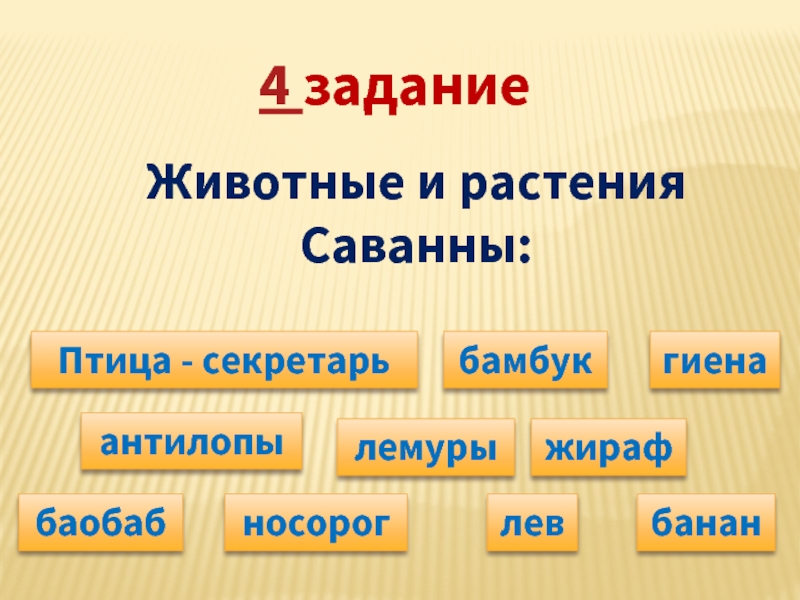 4 задание

Животные и растения Саванны:

Птица - секретарь

бамбук

гиена

антилопы

лемуры

жираф

баобаб

носорог

лев

банан